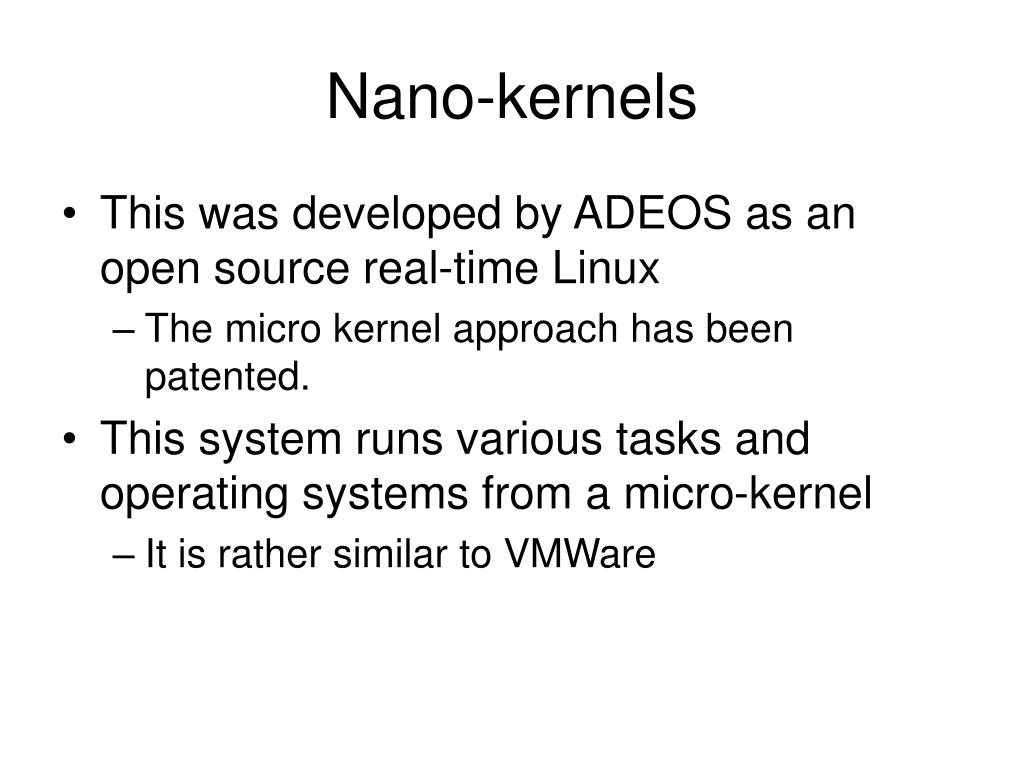 Nano-kernels

• This was developed by ADEOS as an open source real-time Linux
– The micro kernel approach has been patented.
• This system runs various tasks and operating systems from a micro-kernel
– It is rather similar to VMWare